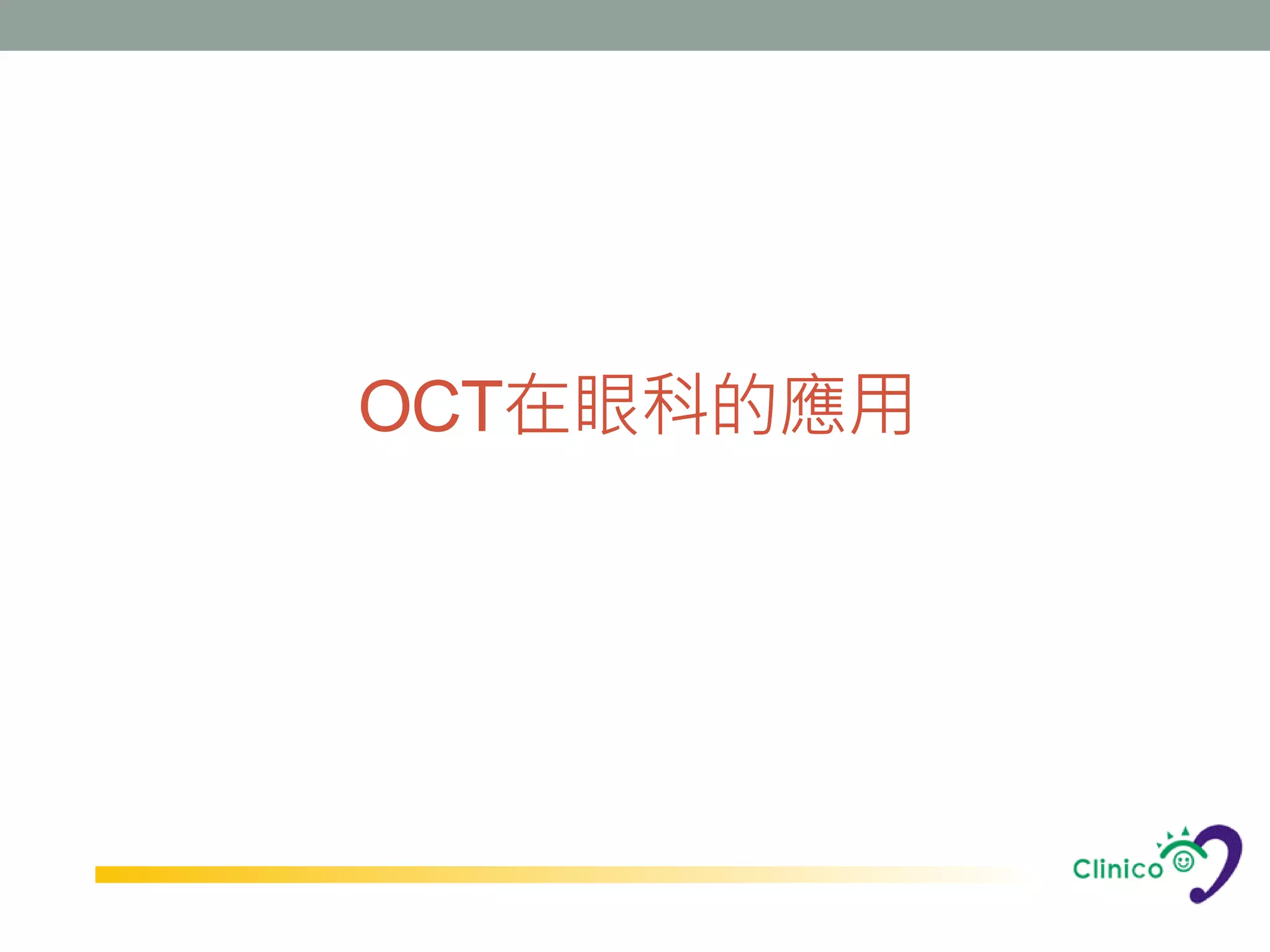 OCT在眼科的應用

Clinico